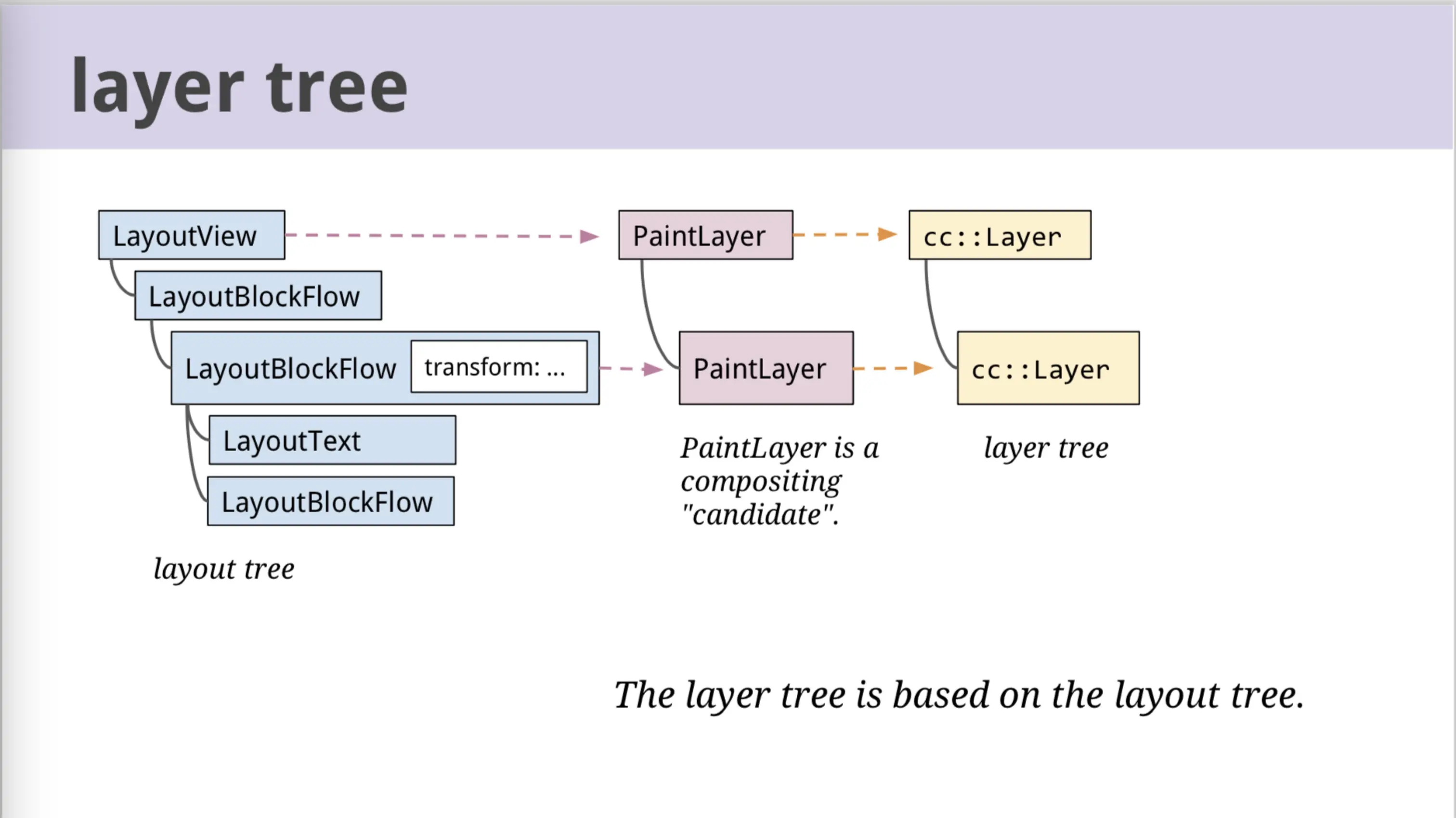 layer tree

LayoutView

LayoutBlockFlow

LayoutBlockFlow transform: ...

LayoutText

LayoutBlockFlow

layout tree

PaintLayer

PaintLayer

PaintLayer is a compositing "candidate".

cc::Layer

cc::Layer

layer tree

The layer tree is based on the layout tree.